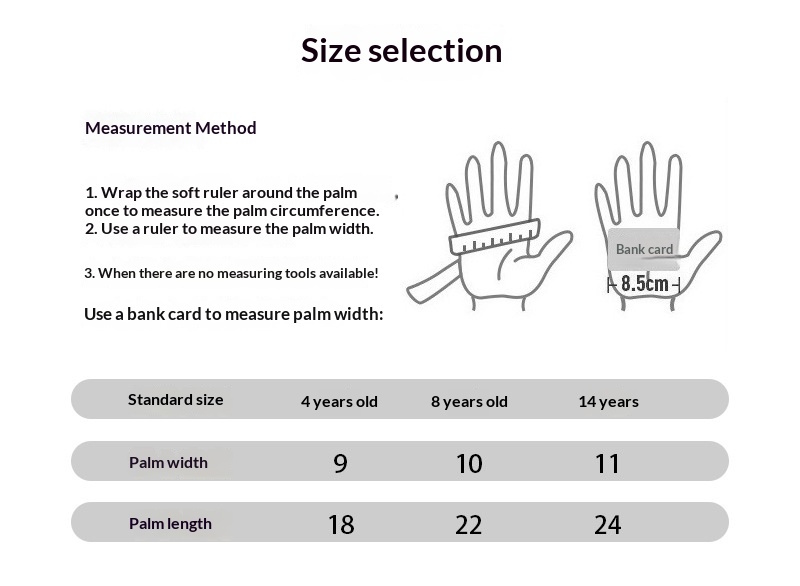 Size selection

Measurement Method

1. Wrap the soft ruler around the palm once to measure the palm circumference.
2. Use a ruler to measure the palm width.

3. When there are no measuring tools available!

Use a bank card to measure palm width:

Bank card

8.5cm

| Standard size | 4 years old | 8 years old | 14 years |
|---|---|---|---|
| Palm width | 9 | 10 | 11 |
| Palm length | 18 | 22 | 24 |